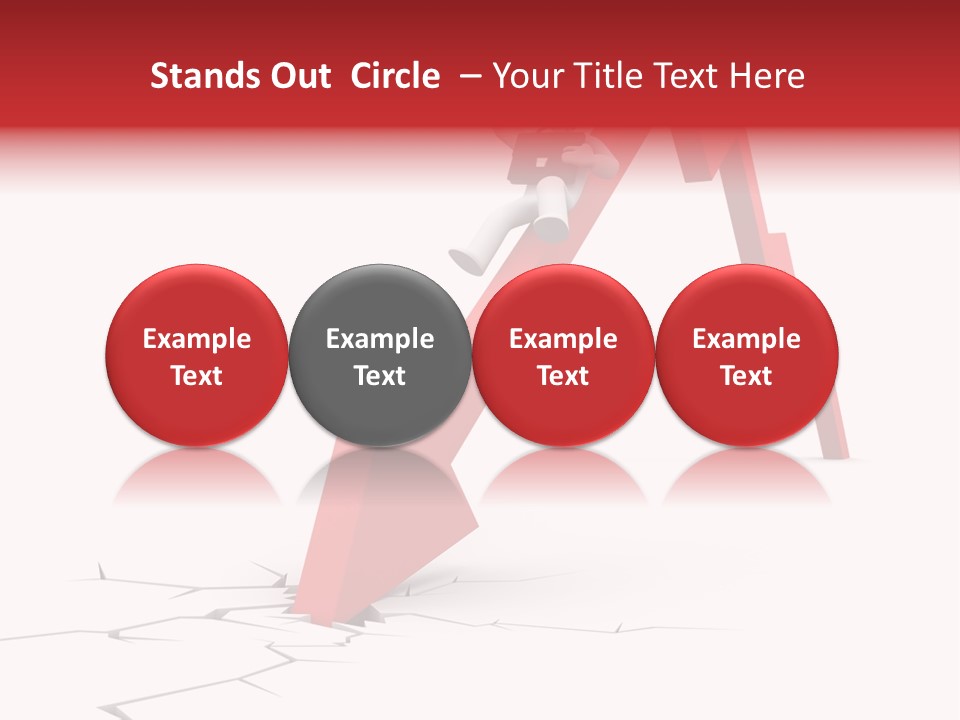 Stands Out Circle – Your Title Text Here

Example Text

Example Text

Example Text

Example Text